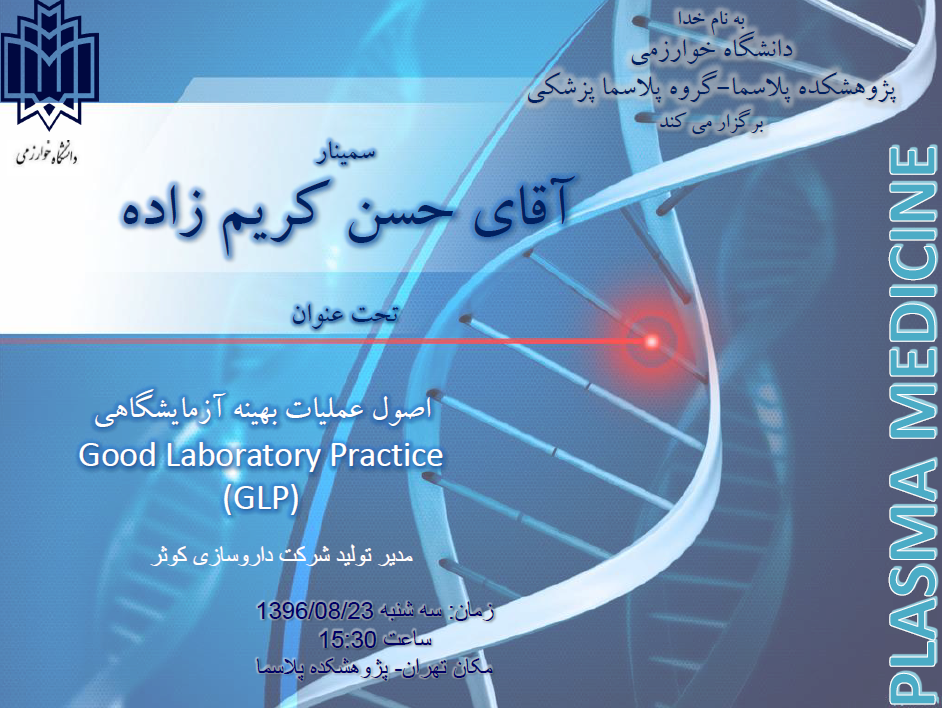 دانشگاه خوارزمی

به نام خدا
دانشگاه خوارزمی
پژوهشکده پلاسما-گروه پلاسما پزشکی
برگزار می کند

سمینار
آقای حسن کریم زاده

تحت عنوان

اصول عملیات بهینه آزمایشگاهی
Good Laboratory Practice
(GLP)

مدیر تولید شرکت داروسازی کوثر

زمان: سه شنبه 1396/08/23
ساعت 15:30
مکان تهران- پژوهشکده پلاسما

PLASMA MEDICINE